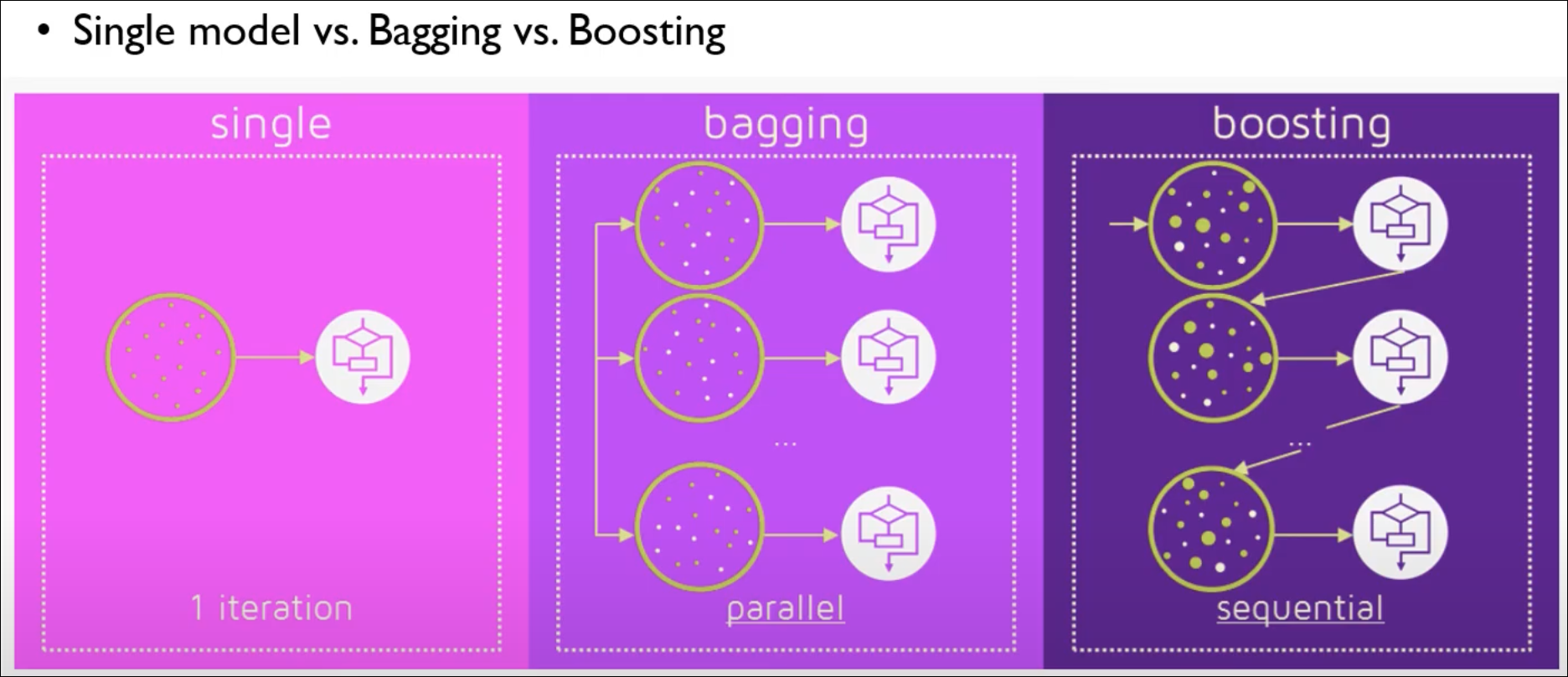 • Single model vs. Bagging vs. Boosting

single

1 iteration

bagging

...

parallel

boosting

...

sequential